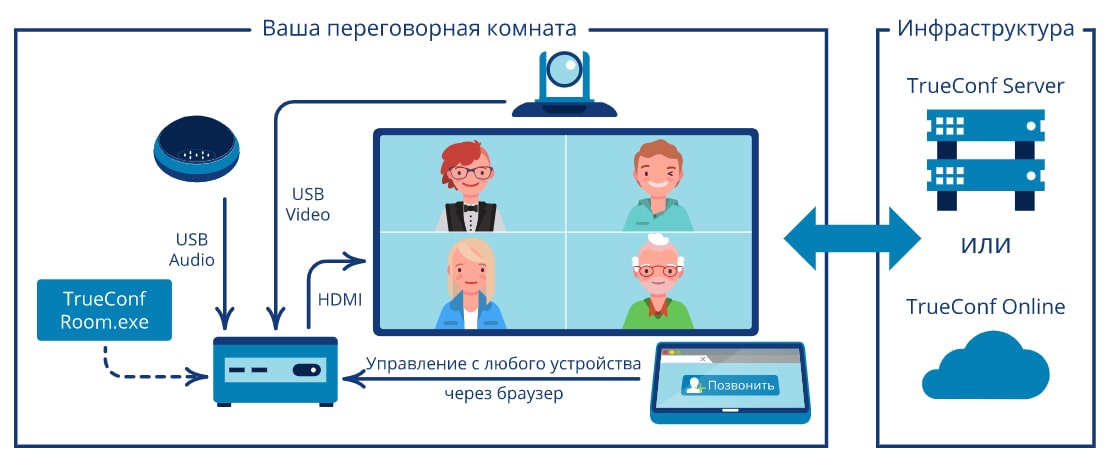 Ваша переговорная комната

USB Audio

USB Video

HDMI

TrueConf Room.exe

Управление с любого устройства через браузер

Позвонить

Инфраструктура

TrueConf Server

или

TrueConf Online